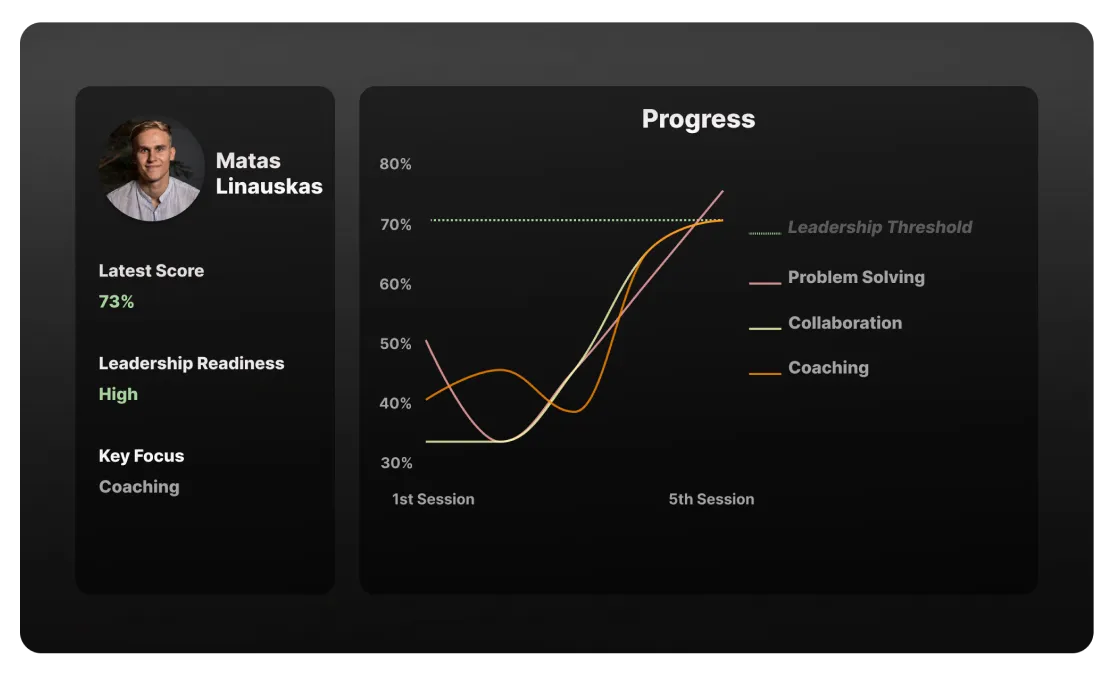 Matas Linauskas

Latest Score
73%

Leadership Readiness
High

Key Focus
Coaching

Progress

80%
70%
60%
50%
40%
30%

1st Session
5th Session

Leadership Threshold
Problem Solving
Collaboration
Coaching